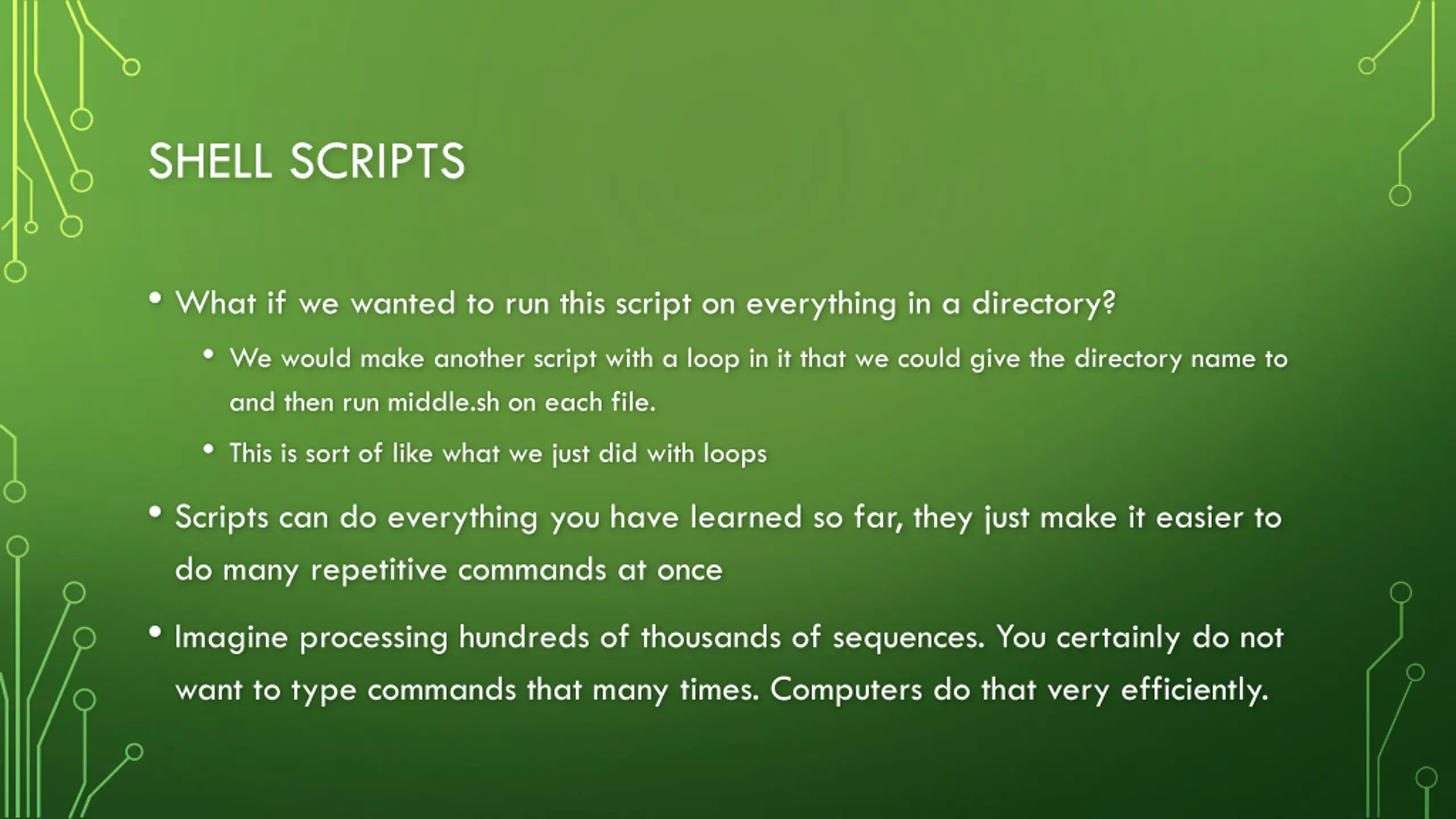 SHELL SCRIPTS

• What if we wanted to run this script on everything in a directory?

• We would make another script with a loop in it that we could give the directory name to and then run middle.sh on each file.

• This is sort of like what we just did with loops

• Scripts can do everything you have learned so far, they just make it easier to do many repetitive commands at once

• Imagine processing hundreds of thousands of sequences. You certainly do not want to type commands that many times. Computers do that very efficiently.